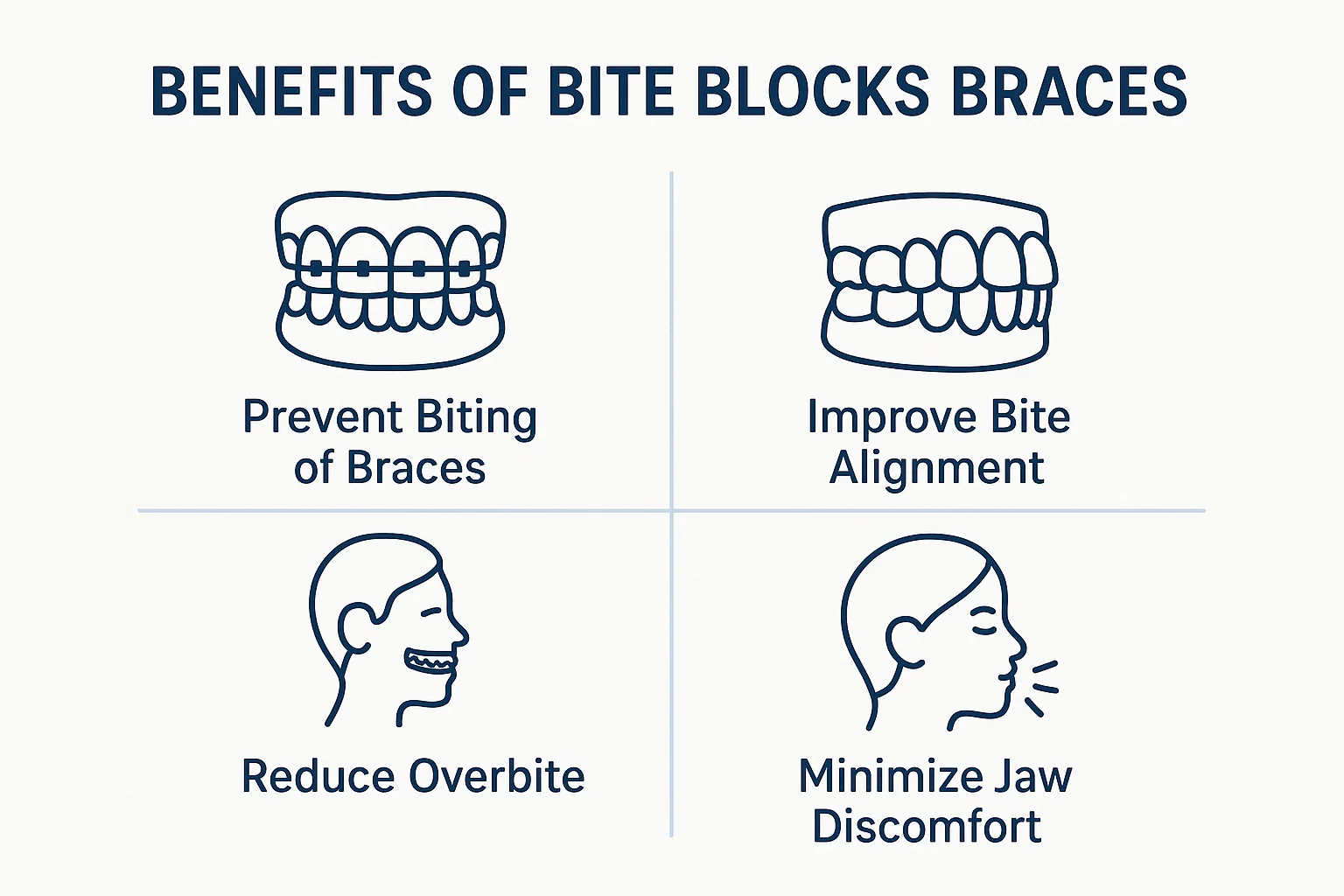 BENEFITS OF BITE BLOCKS BRACES

Prevent Biting of Braces

Improve Bite Alignment

Reduce Overbite

Minimize Jaw Discomfort